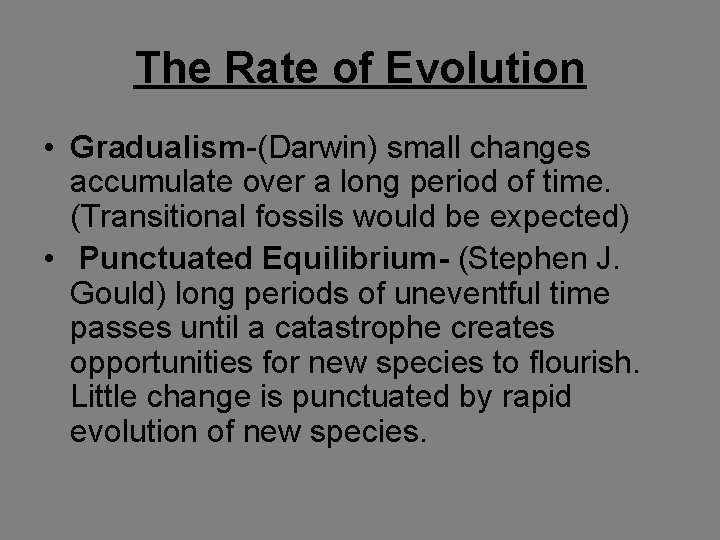 The Rate of Evolution

• Gradualism-(Darwin) small changes accumulate over a long period of time. (Transitional fossils would be expected)
• Punctuated Equilibrium- (Stephen J. Gould) long periods of uneventful time passes until a catastrophe creates opportunities for new species to flourish. Little change is punctuated by rapid evolution of new species.